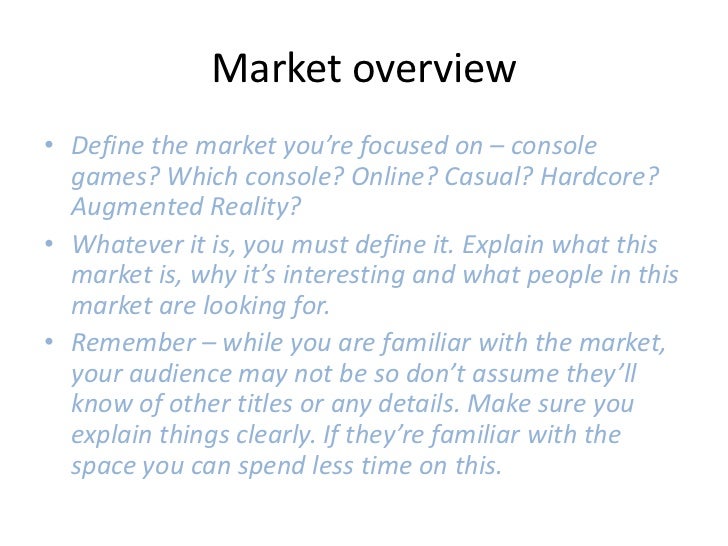 Market overview

• Define the market you’re focused on – console games? Which console? Online? Casual? Hardcore? Augmented Reality?
• Whatever it is, you must define it. Explain what this market is, why it’s interesting and what people in this market are looking for.
• Remember – while you are familiar with the market, your audience may not be so don’t assume they’ll know of other titles or any details. Make sure you explain things clearly. If they’re familiar with the space you can spend less time on this.